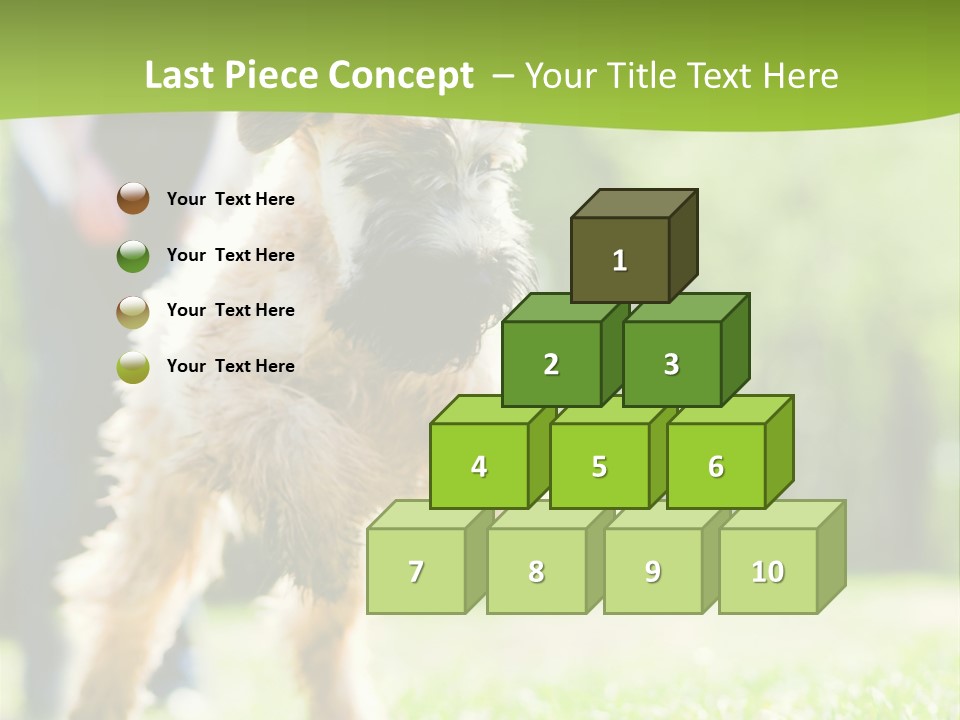 Last Piece Concept – Your Title Text Here

Your Text Here

Your Text Here

Your Text Here

Your Text Here

1

2 3

4 5 6

7 8 9 10